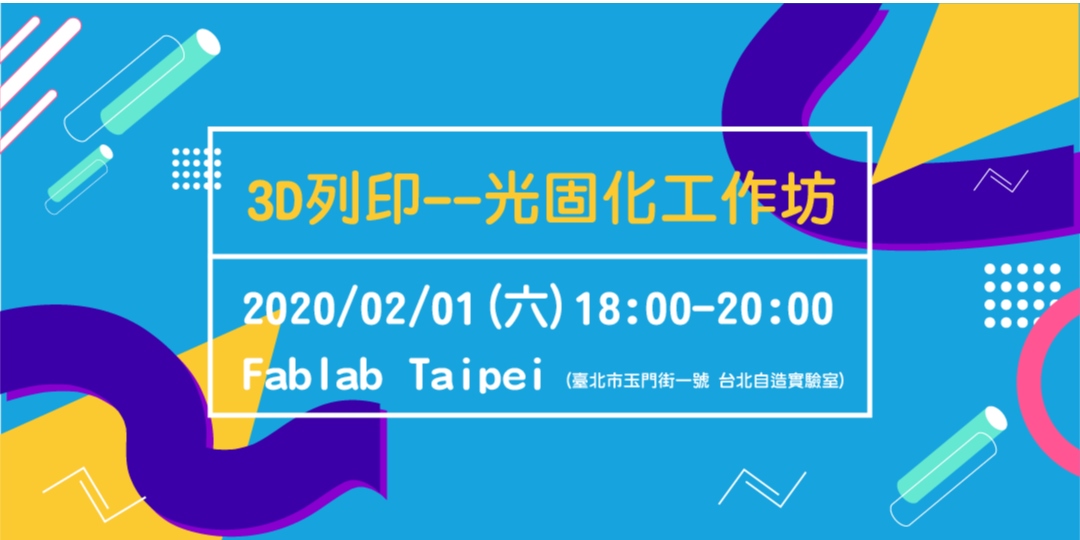 3D列印--光固化工作坊

2020/02/01(六)18:00-20:00

Fablab Taipei (臺北市玉門街一號 台北自造實驗室)